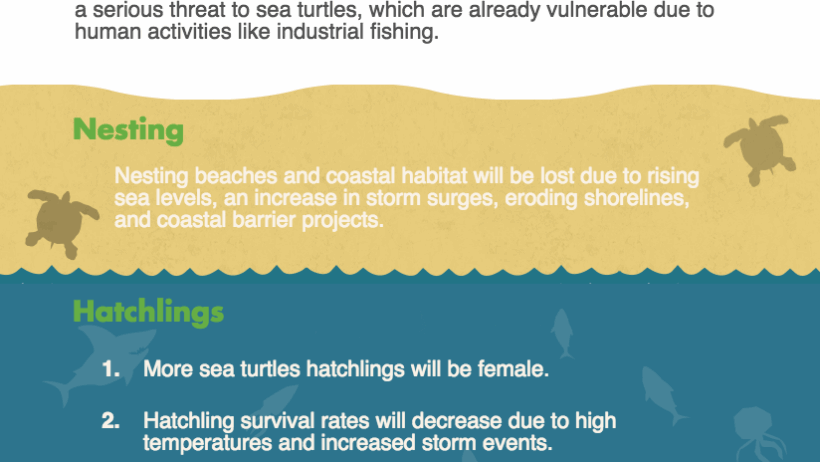 a serious threat to sea turtles, which are already vulnerable due to human activities like industrial fishing.

Nesting

Nesting beaches and coastal habitat will be lost due to rising sea levels, an increase in storm surges, eroding shorelines, and coastal barrier projects.

Hatchlings

1. More sea turtles hatchlings will be female.

2. Hatchling survival rates will decrease due to high temperatures and increased storm events.